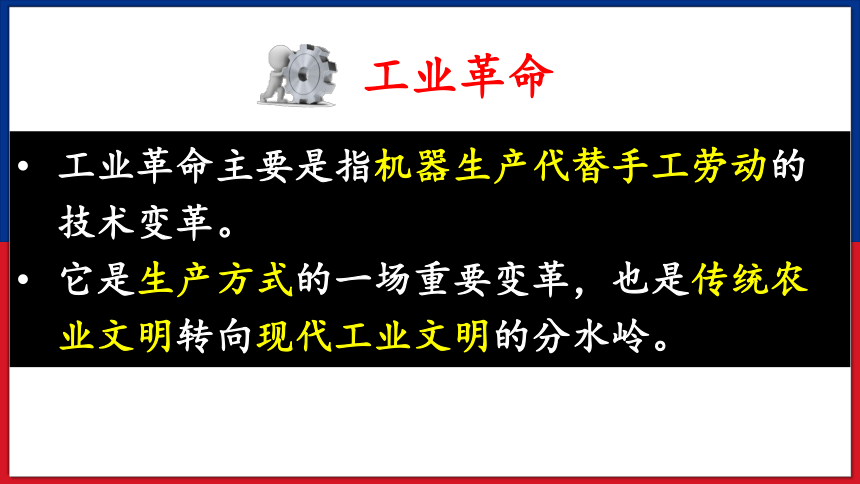 工业革命

• 工业革命主要是指机器生产代替手工劳动的技术变革。

• 它是生产方式的一场重要变革，也是传统农业文明转向现代工业文明的分水岭。